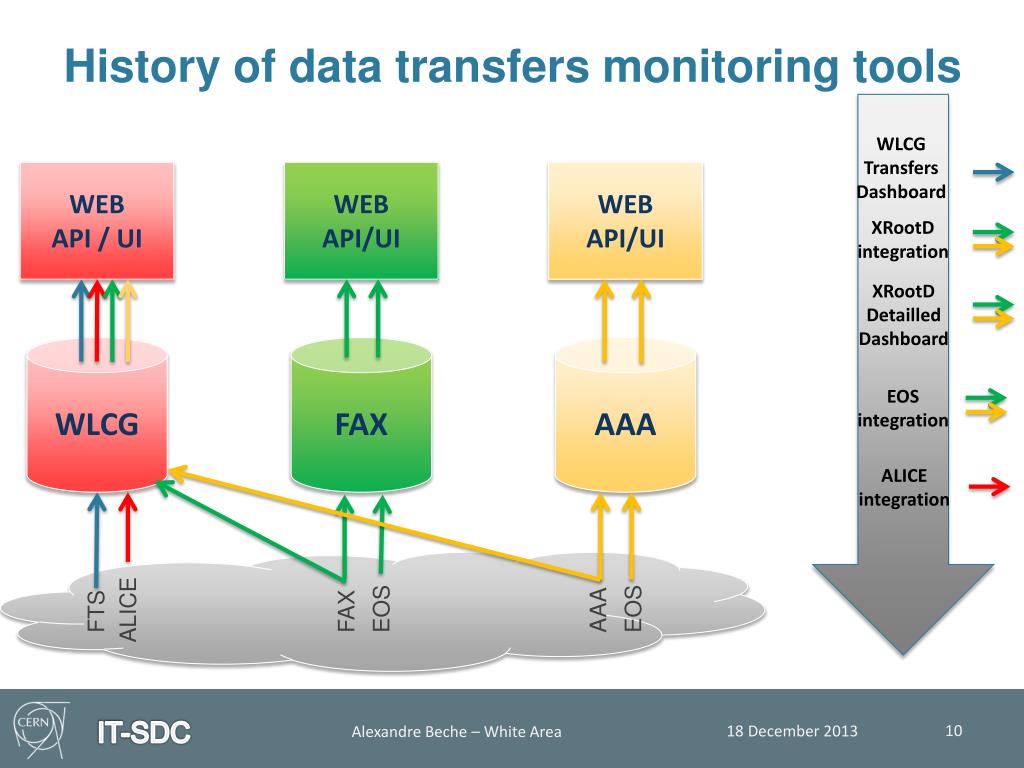 History of data transfers monitoring tools

WEB
API / UI

WEB
API/UI

WEB
API/UI

WLCG

FAX

AAA

FTS
ALICE

FAX
EOS

AAA
EOS

WLCG
Transfers
Dashboard

XRootD
integration

XRootD
Detailled
Dashboard

EOS
integration

ALICE
integration

CERN

IT-SDC

Alexandre Beche – White Area

18 December 2013

10